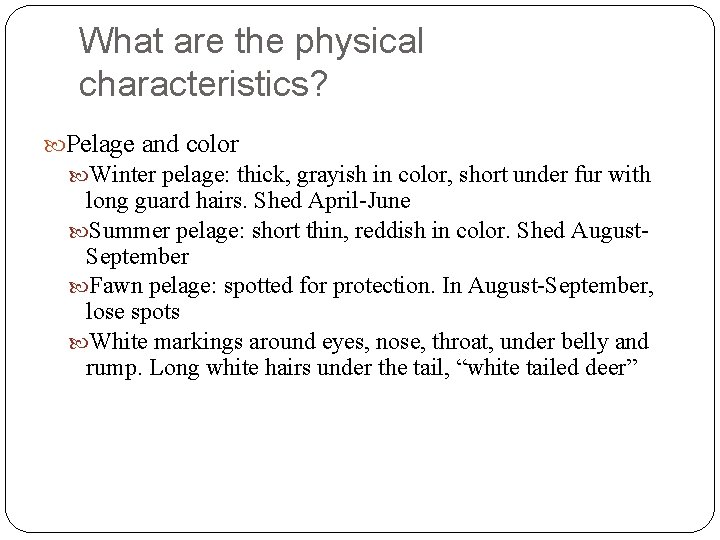 What are the physical characteristics?

Pelage and color

Winter pelage: thick, grayish in color, short under fur with long guard hairs. Shed April-June

Summer pelage: short thin, reddish in color. Shed August-September

Fawn pelage: spotted for protection. In August-September, lose spots

White markings around eyes, nose, throat, under belly and rump. Long white hairs under the tail, “white tailed deer”